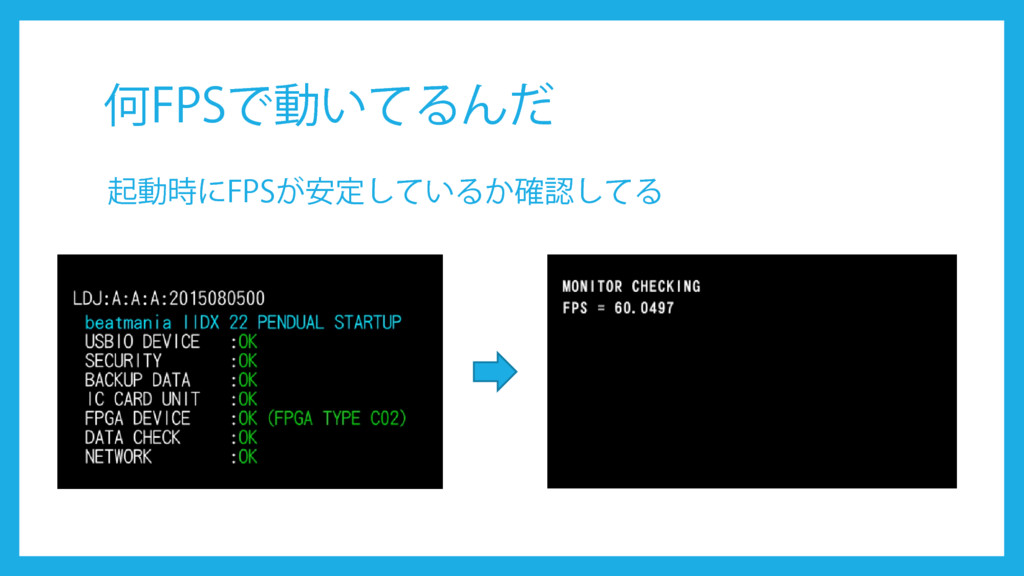 何FPSで動いてるんだ

起動時にFPSが安定しているか確認してる

LDJ:A:A:A:2015080500
beatmania IIDX 22 PENDUAL STARTUP
USBIO DEVICE :OK
SECURITY :OK
BACKUP DATA :OK
IC CARD UNIT :OK
FPGA DEVICE :OK (FPGA TYPE C02)
DATA CHECK :OK
NETWORK :OK

MONITOR CHECKING
FPS = 60.0497